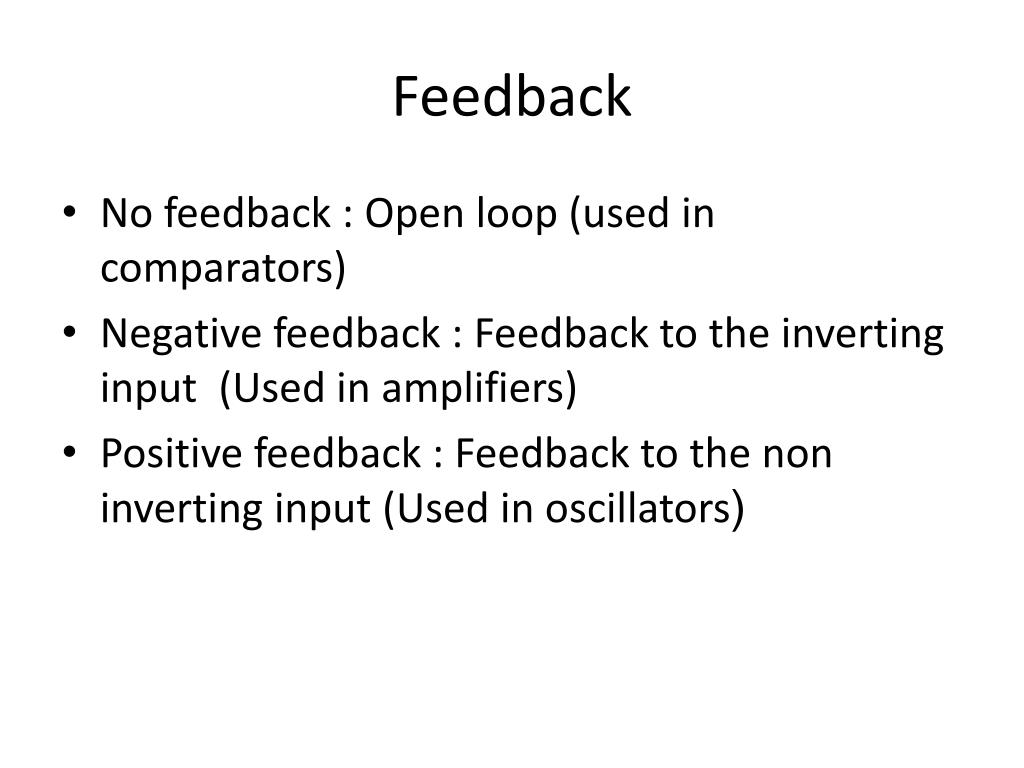 Feedback

• No feedback : Open loop (used in comparators)
• Negative feedback : Feedback to the inverting input (Used in amplifiers)
• Positive feedback : Feedback to the non inverting input (Used in oscillators)